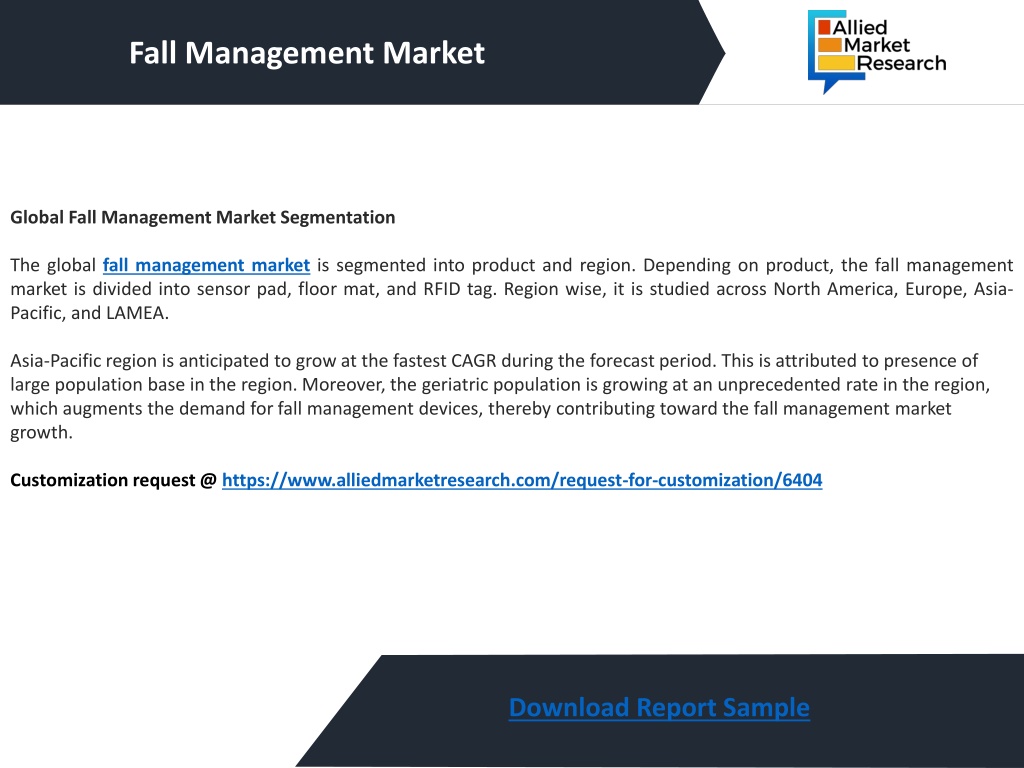 Fall Management Market

Allied Market Research

Global Fall Management Market Segmentation

The global fall management market is segmented into product and region. Depending on product, the fall management market is divided into sensor pad, floor mat, and RFID tag. Region wise, it is studied across North America, Europe, Asia-Pacific, and LAMEA.

Asia-Pacific region is anticipated to grow at the fastest CAGR during the forecast period. This is attributed to presence of large population base in the region. Moreover, the geriatric population is growing at an unprecedented rate in the region, which augments the demand for fall management devices, thereby contributing toward the fall management market growth.

Customization request @ https://www.alliedmarketresearch.com/request-for-customization/6404

Download Report Sample